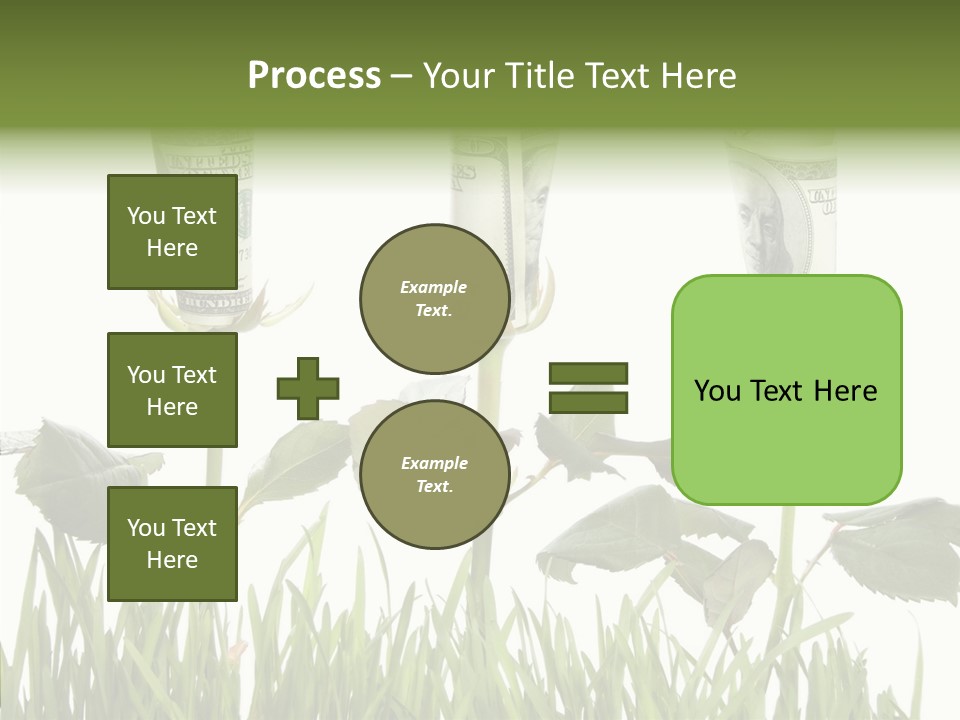 Process – Your Title Text Here

You Text Here

You Text Here

You Text Here

Example Text.

Example Text.

You Text Here